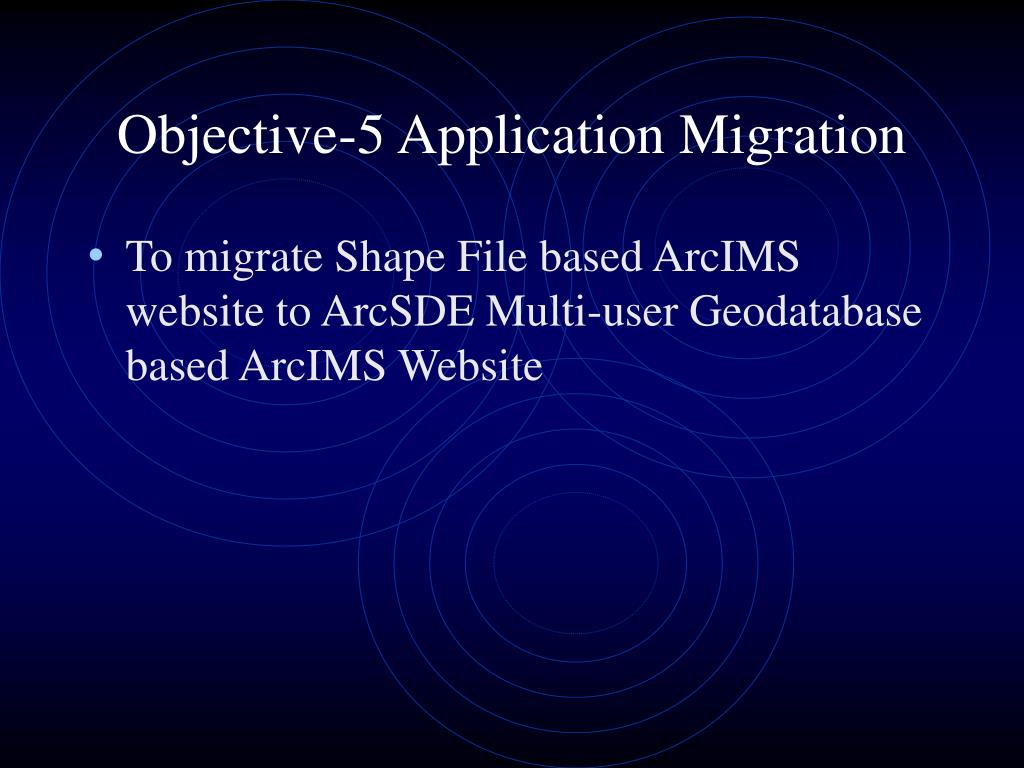 Objective-5 Application Migration

• To migrate Shape File based ArcIMS website to ArcSDE Multi-user Geodatabase based ArcIMS Website